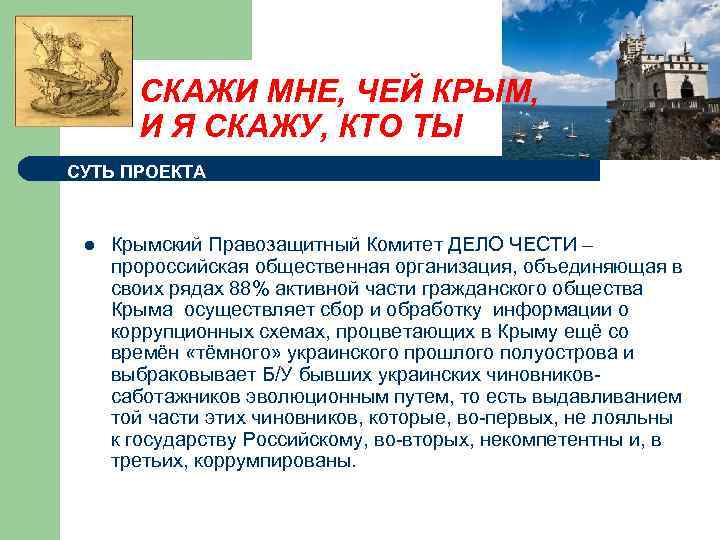 СКАЖИ МНЕ, ЧЕЙ КРЫМ, И Я СКАЖУ, КТО ТЫ

СУТЬ ПРОЕКТА

● Крымский Правозащитный Комитет ДЕЛО ЧЕСТИ – пророссийская общественная организация, объединяющая в своих рядах 88% активной части гражданского общества Крыма осуществляет сбор и обработку информации о коррупционных схемах, процветающих в Крыму ещё со времён «тёмного» украинского прошлого полуострова и выбраковывает Б/У бывших украинских чиновников-саботажников эволюционным путем, то есть выдавливанием той части этих чиновников, которые, во-первых, не лояльны к государству Российскому, во-вторых, некомпетентны и, в третьих, коррумпированы.